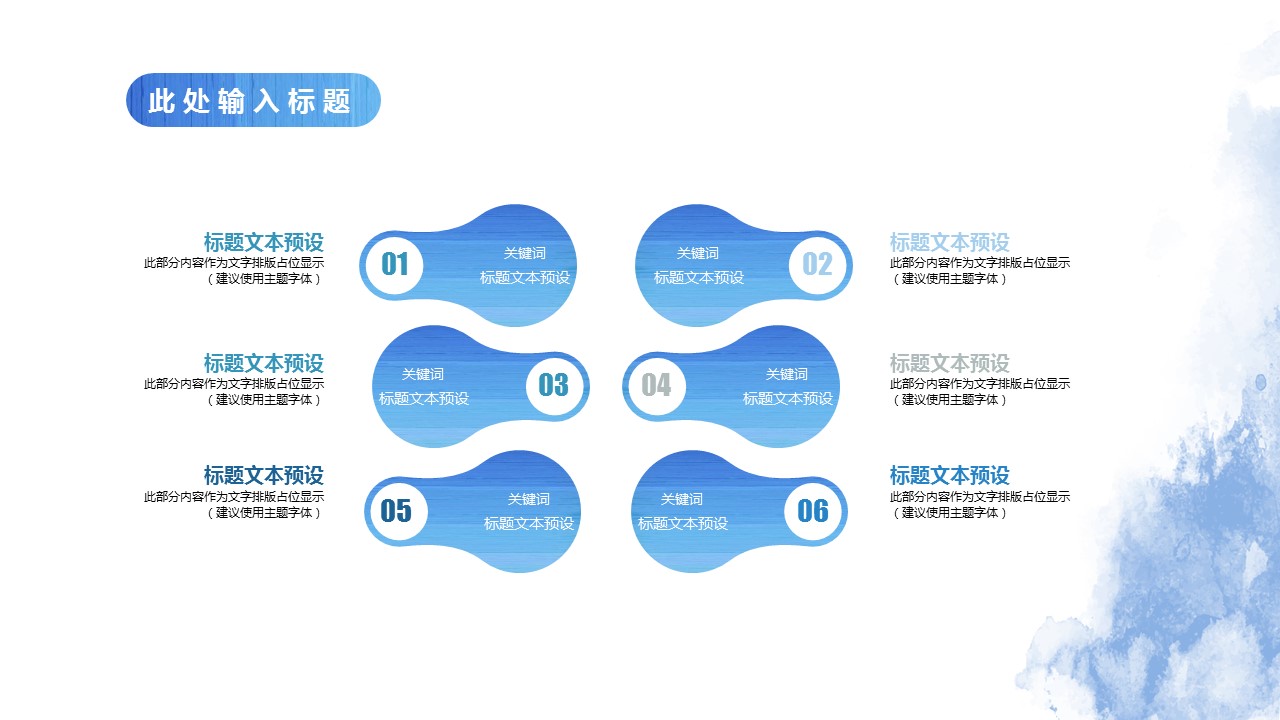 此处输入标题

标题文本预设
此部分内容作为文字排版占位显示
（建议使用主题字体）

01
关键词
标题文本预设

关键词
标题文本预设
02

标题文本预设
此部分内容作为文字排版占位显示
（建议使用主题字体）

标题文本预设
此部分内容作为文字排版占位显示
（建议使用主题字体）

关键词
标题文本预设
03

04
关键词
标题文本预设

标题文本预设
此部分内容作为文字排版占位显示
（建议使用主题字体）

标题文本预设
此部分内容作为文字排版占位显示
（建议使用主题字体）

05
关键词
标题文本预设

关键词
标题文本预设
06

标题文本预设
此部分内容作为文字排版占位显示
（建议使用主题字体）